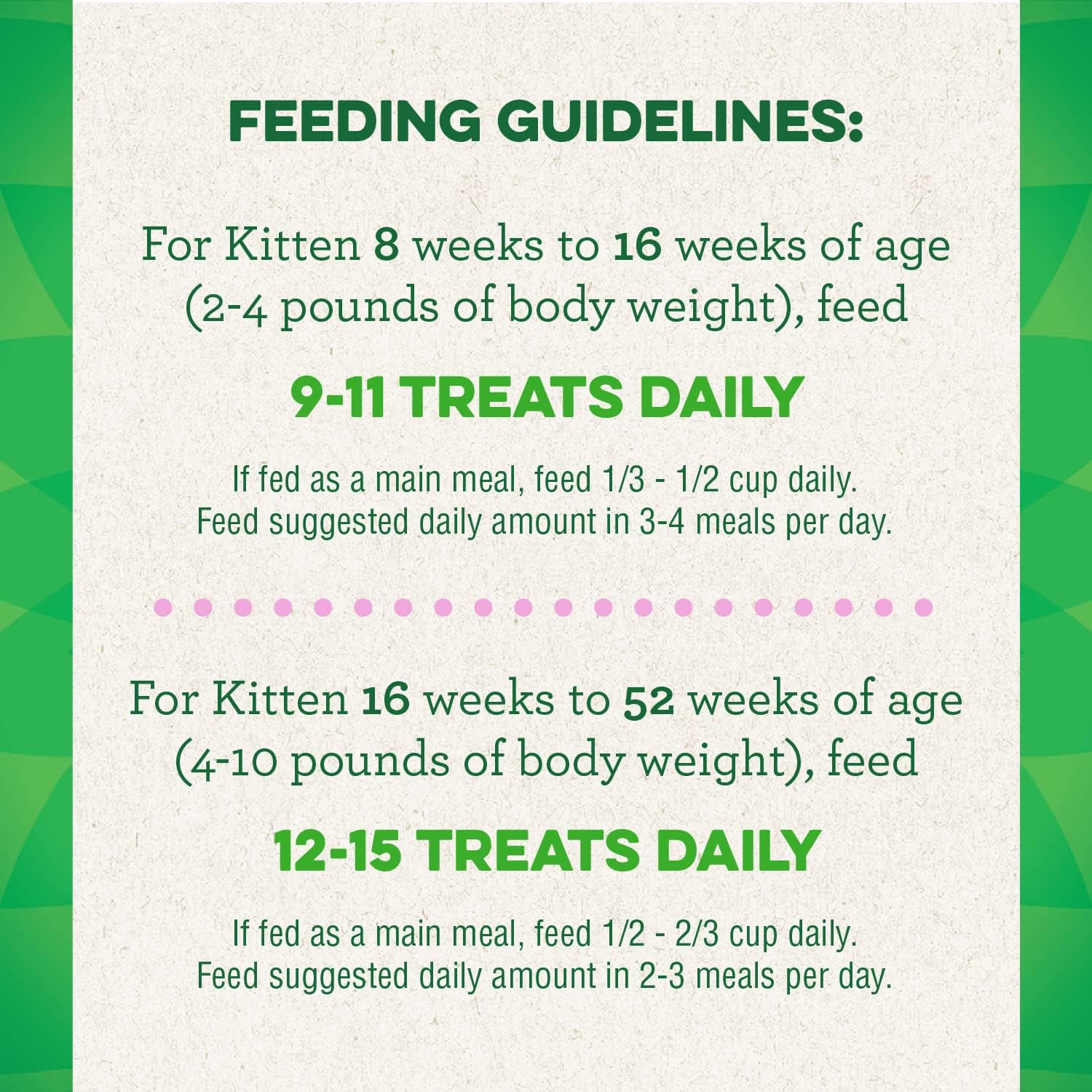 FEEDING GUIDELINES:

For Kitten 8 weeks to 16 weeks of age (2-4 pounds of body weight), feed

9-11 TREATS DAILY

If fed as a main meal, feed 1/3 - 1/2 cup daily. Feed suggested daily amount in 3-4 meals per day.

For Kitten 16 weeks to 52 weeks of age (4-10 pounds of body weight), feed

12-15 TREATS DAILY

If fed as a main meal, feed 1/2 - 2/3 cup daily. Feed suggested daily amount in 2-3 meals per day.